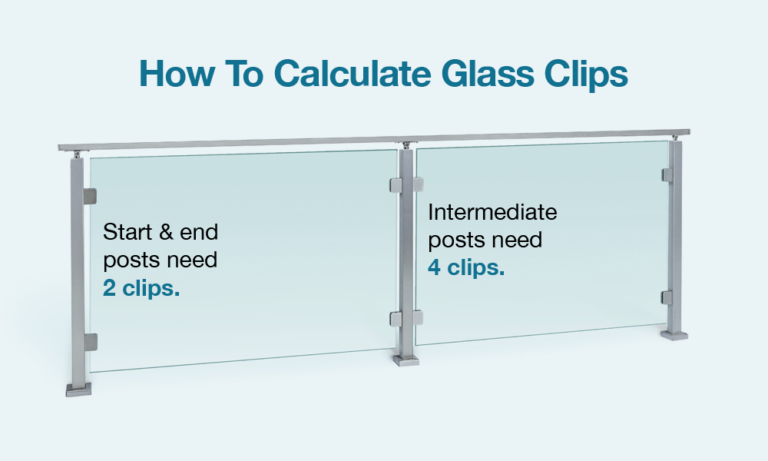 How To Calculate Glass Clips

Start & end posts need 2 clips.

Intermediate posts need 4 clips.